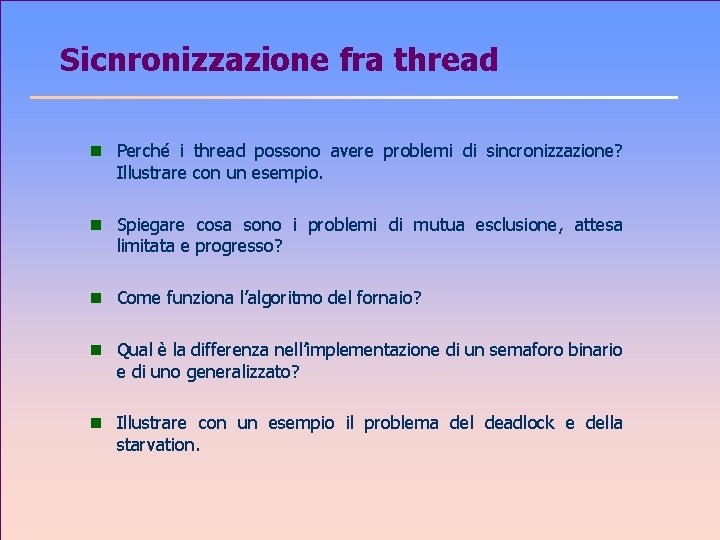 Sicnronizzazione fra thread

Perché i thread possono avere problemi di sincronizzazione? Illustrare con un esempio.

Spiegare cosa sono i problemi di mutua esclusione, attesa limitata e progresso?

Come funziona l'algoritmo del fornaio?

Qual è la differenza nell'implementazione di un semaforo binario e di uno generalizzato?

Illustrare con un esempio il problema del deadlock e della starvation.